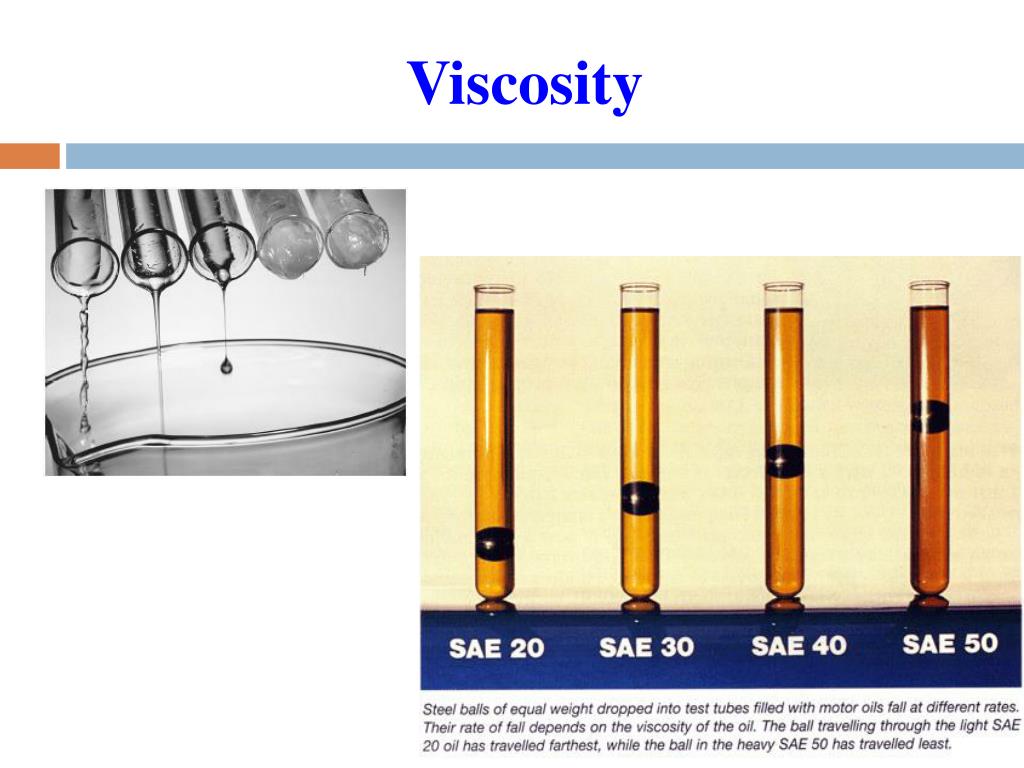 Viscosity

SAE 20 SAE 30 SAE 40 SAE 50

Steel balls of equal weight dropped into test tubes filled with motor oils fall at different rates. Their rate of fall depends on the viscosity of the oil. The ball travelling through the light SAE 20 oil has travelled farthest, while the ball in the heavy SAE 50 has travelled least.